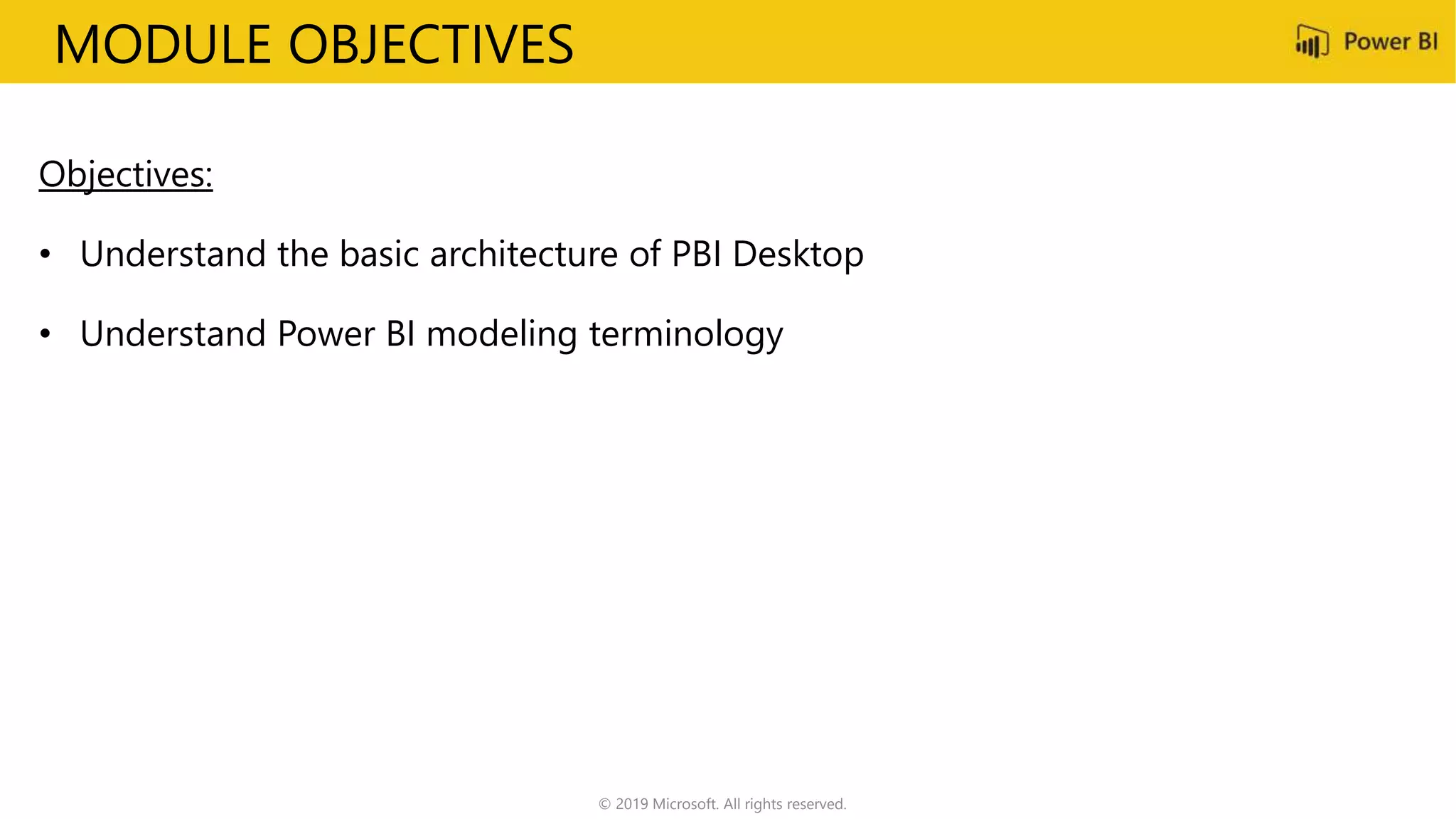 MODULE OBJECTIVES

Power BI

Objectives:

• Understand the basic architecture of PBI Desktop

• Understand Power BI modeling terminology

© 2019 Microsoft. All rights reserved.